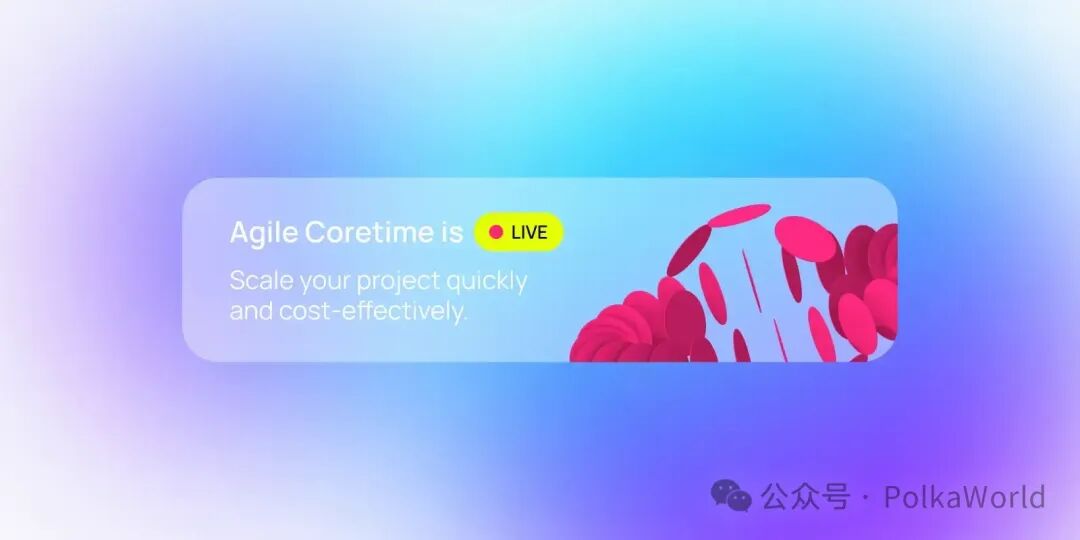 Agile Coretime is LIVE

Scale your project quickly and cost-effectively.

公众号 · PolkaWorld